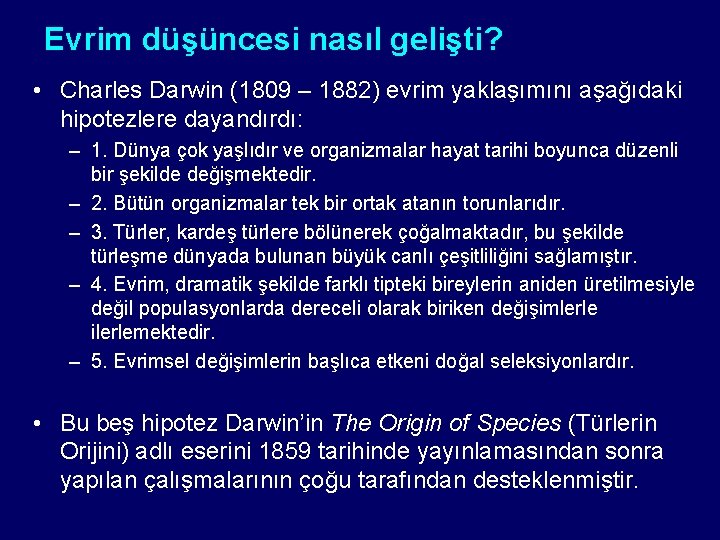 Evrim düşüncesi nasıl gelişti?

• Charles Darwin (1809 – 1882) evrim yaklaşımını aşağıdaki hipotezlere dayandırdı:

– 1. Dünya çok yaşlıdır ve organizmalar hayat tarihi boyunca düzenli bir şekilde değişmektedir.

– 2. Bütün organizmalar tek bir ortak atanın torunlarıdır.

– 3. Türler, kardeş türlere bölünerek çoğalmaktadır, bu şekilde türleşme dünyada bulunan büyük canlı çeşitliliğini sağlamıştır.

– 4. Evrim, dramatik şekilde farklı tipteki bireylerin aniden üretilmesiyle değil populasyonlarda dereceli olarak biriken değişimlerle ilerlemektedir.

– 5. Evrimsel değişimlerin başlıca etkeni doğal seleksiyonlardır.

• Bu beş hipotez Darwin'in The Origin of Species (Türlerin Orijini) adlı eserini 1859 tarihinde yayınlamasından sonra yapılan çalışmalarının çoğu tarafından desteklenmiştir.